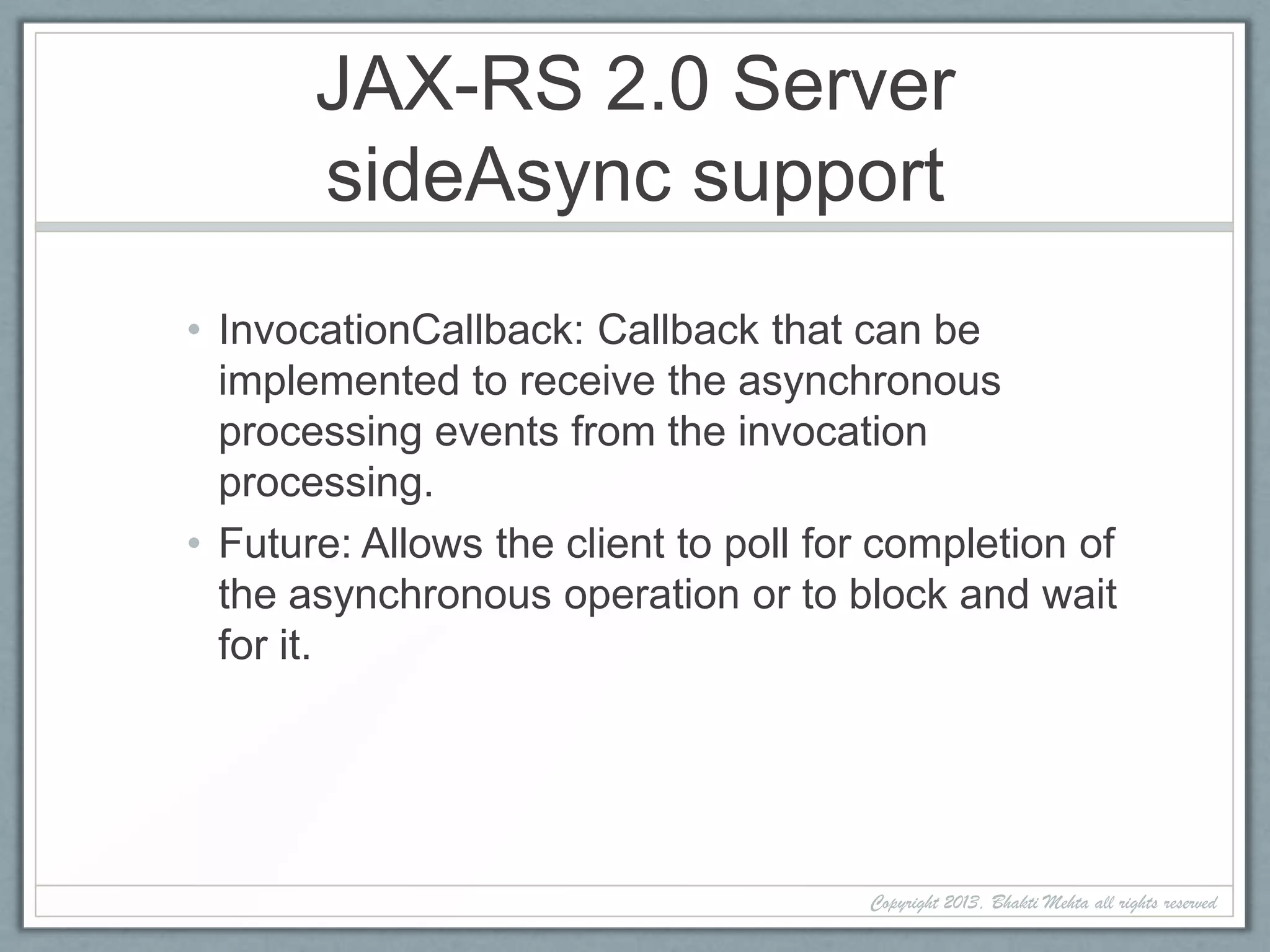 JAX-RS 2.0 Server sideAsync support

• InvocationCallback: Callback that can be implemented to receive the asynchronous processing events from the invocation processing.
• Future: Allows the client to poll for completion of the asynchronous operation or to block and wait for it.

Copyright 2013, Bhakti Mehta all rights reserved